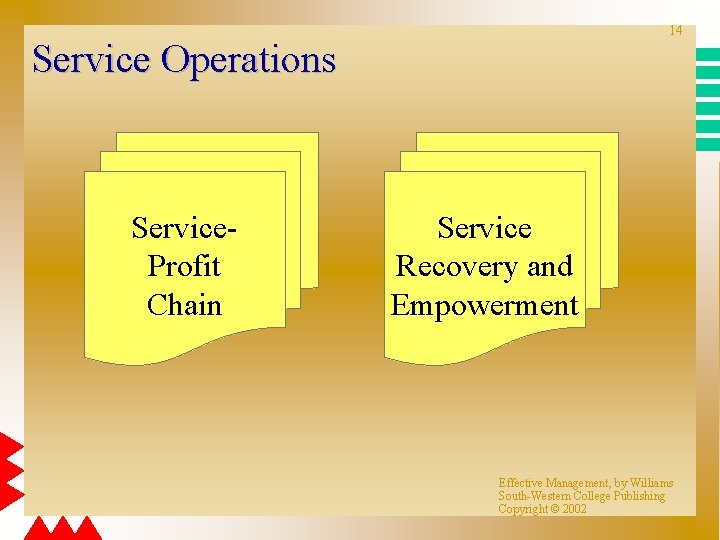 14

Service Operations

Service-Profit Chain

Service Recovery and Empowerment

Effective Management, by Williams
South-Western College Publishing
Copyright © 2002